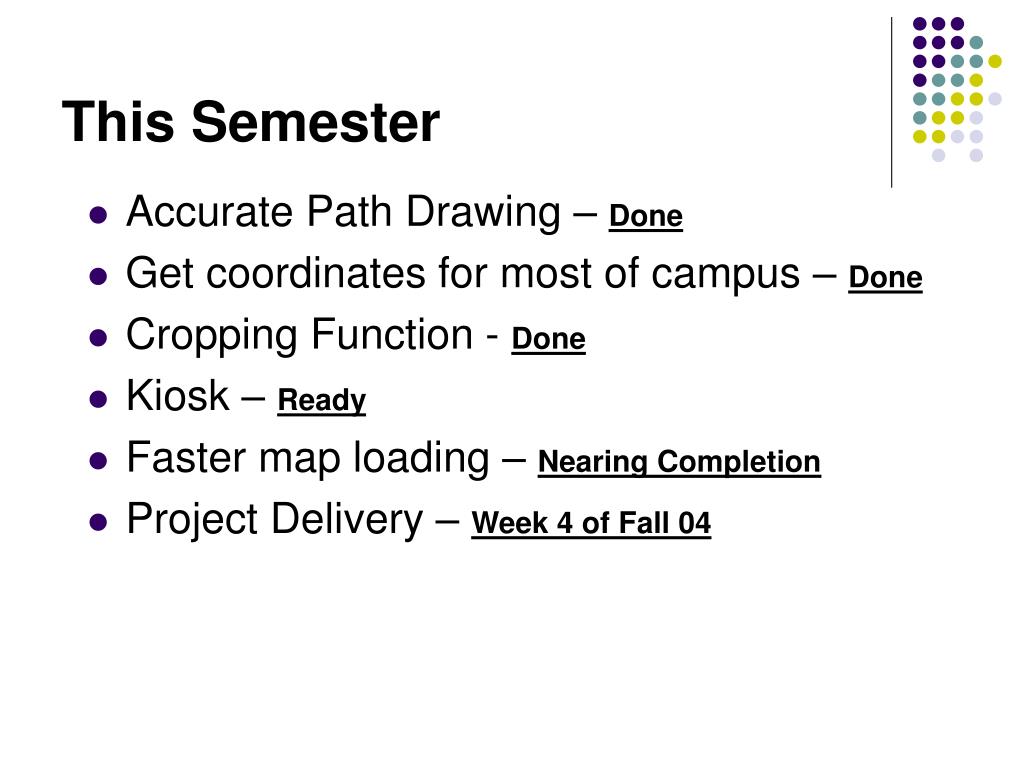 This Semester

- Accurate Path Drawing – Done
- Get coordinates for most of campus – Done
- Cropping Function - Done
- Kiosk – Ready
- Faster map loading – Nearing Completion
- Project Delivery – Week 4 of Fall 04